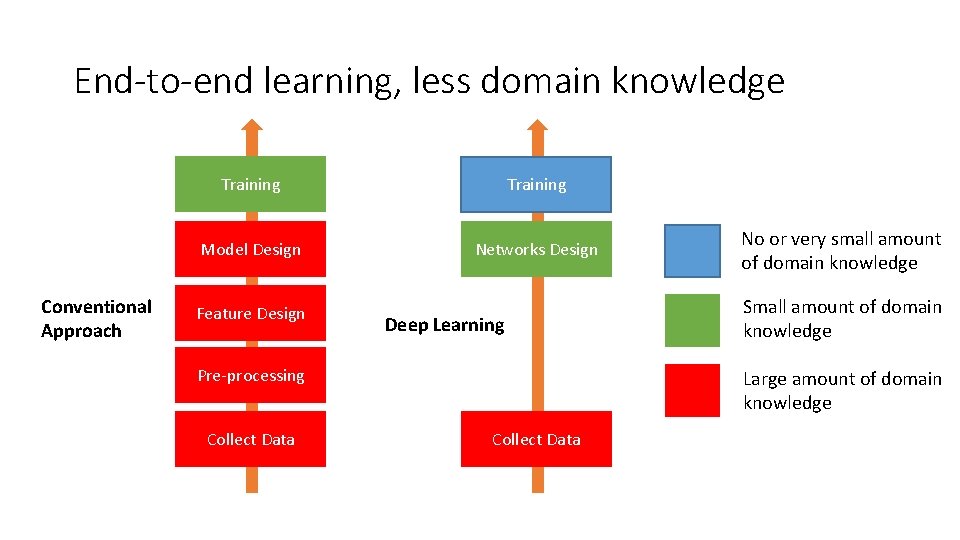 End-to-end learning, less domain knowledge

Conventional Approach

Training

Model Design

Feature Design

Pre-processing

Collect Data

Deep Learning

Training

Networks Design

Collect Data

No or very small amount of domain knowledge

Small amount of domain knowledge

Large amount of domain knowledge